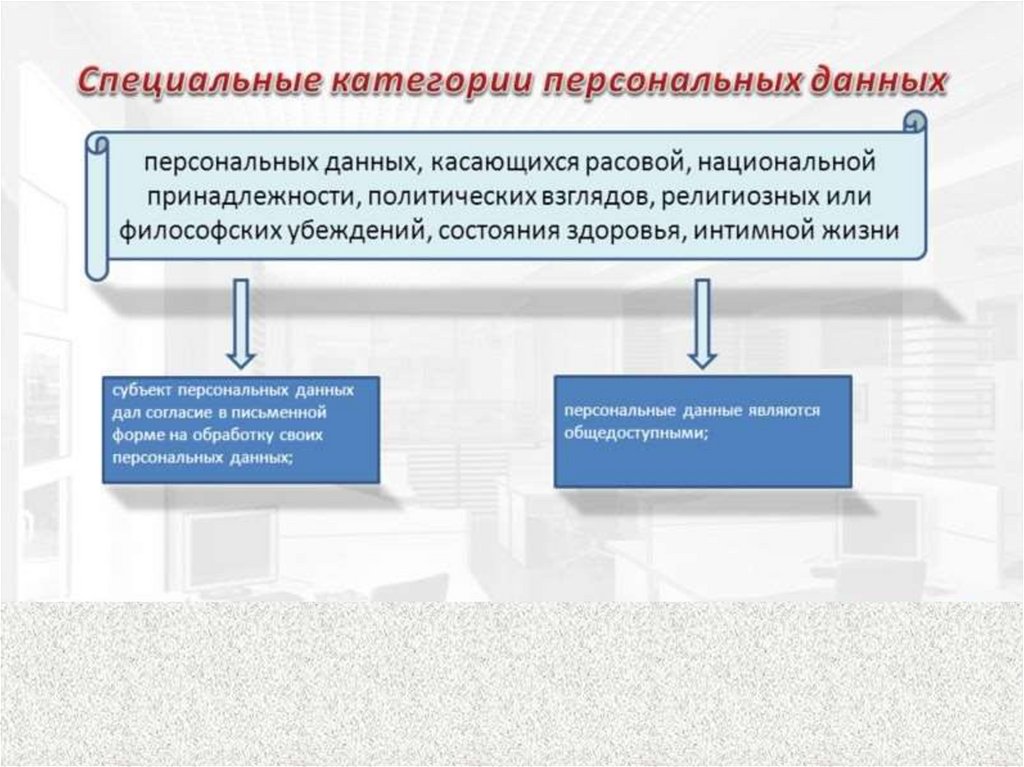 Специальные категории персональных данных

персональных данных, касающихся расовой, национальной принадлежности, политических взглядов, религиозных или философских убеждений, состояния здоровья, интимной жизни

субъект персональных данных дал согласие в письменной форме на обработку своих персональных данных;

персональные данные являются общедоступными;